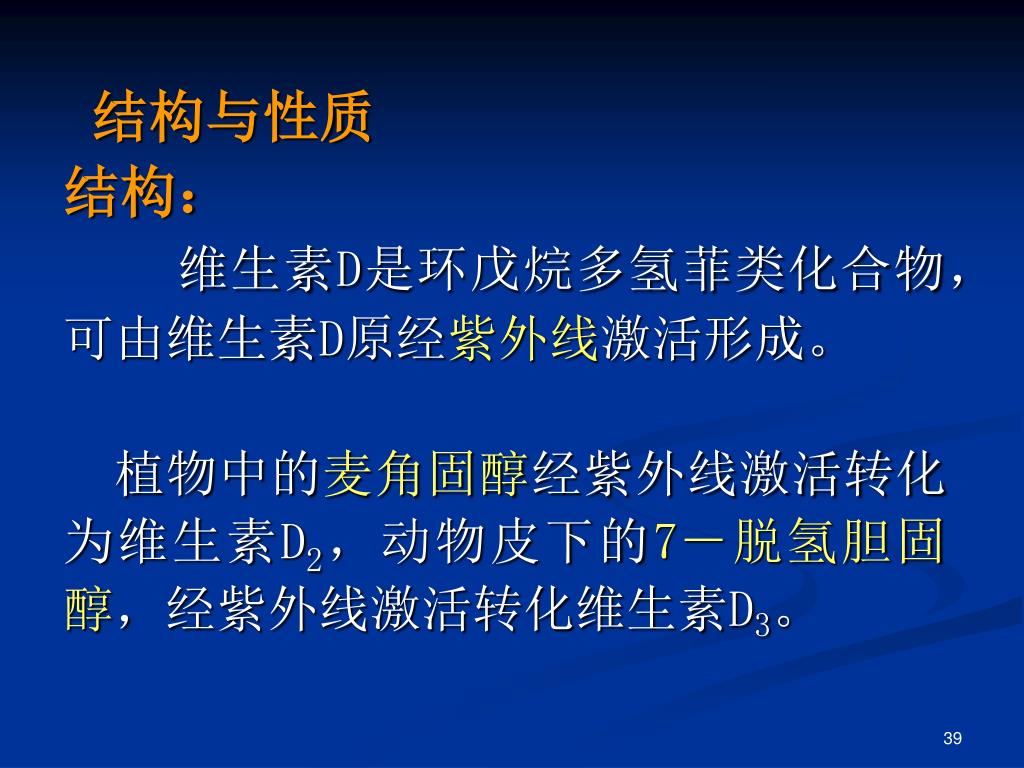 结构与性质
结构：

维生素D是环戊烷多氢菲类化合物，可由维生素D原经紫外线激活形成。

植物中的麦角固醇经紫外线激活转化为维生素$D_2$，动物皮下的7－脱氢胆固醇，经紫外线激活转化维生素$D_3$。

39